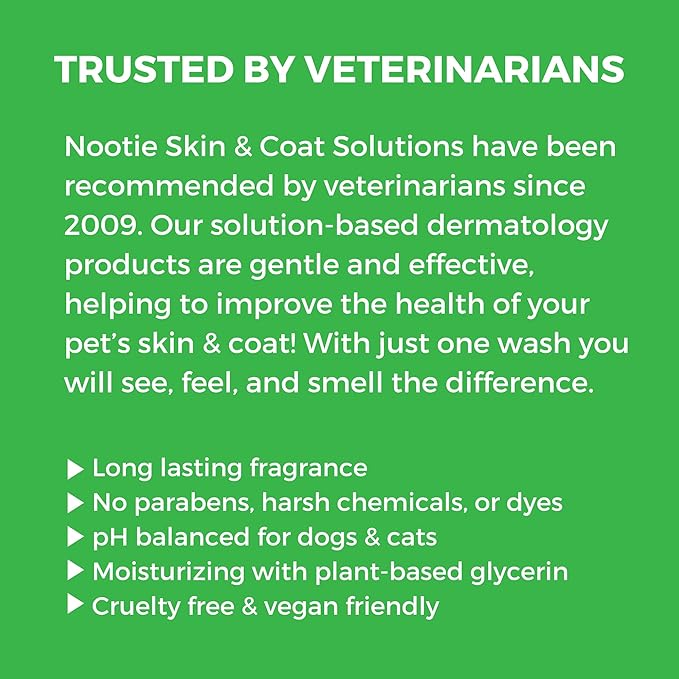 TRUSTED BY VETERINARIANS

Nootie Skin & Coat Solutions have been recommended by veterinarians since 2009. Our solution-based dermatology products are gentle and effective, helping to improve the health of your pet's skin & coat! With just one wash you will see, feel, and smell the difference.

▶ Long lasting fragrance
▶ No parabens, harsh chemicals, or dyes
▶ pH balanced for dogs & cats
▶ Moisturizing with plant-based glycerin
▶ Cruelty free & vegan friendly